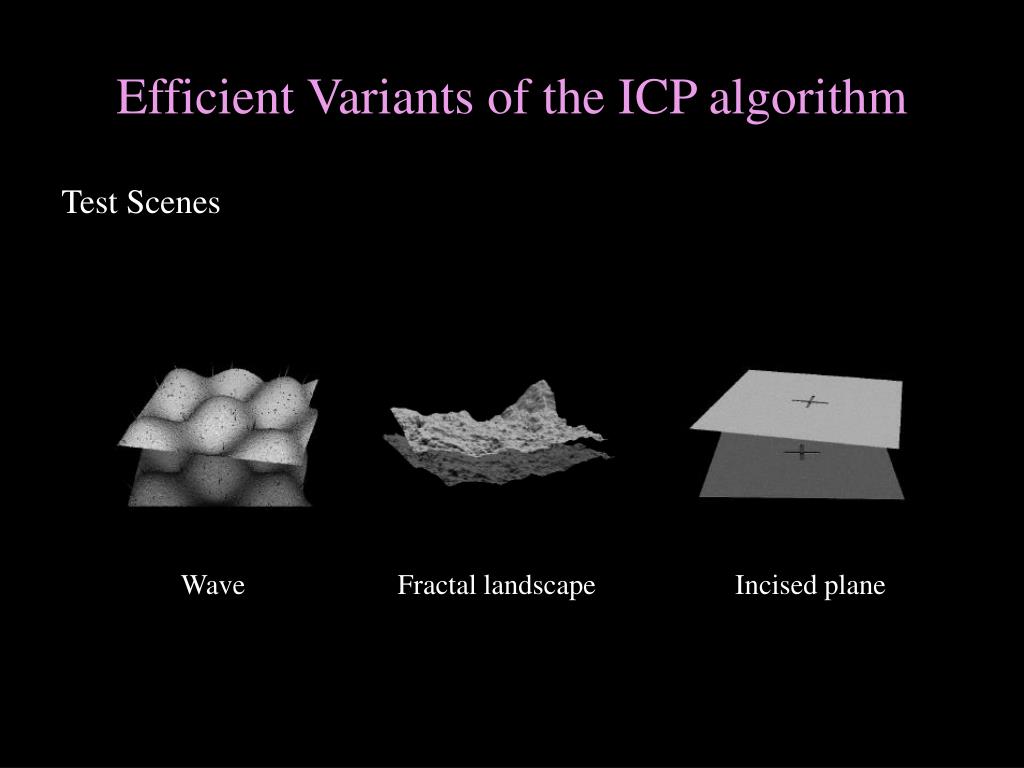 Efficient Variants of the ICP algorithm

Test Scenes

Wave

Fractal landscape

Incised plane